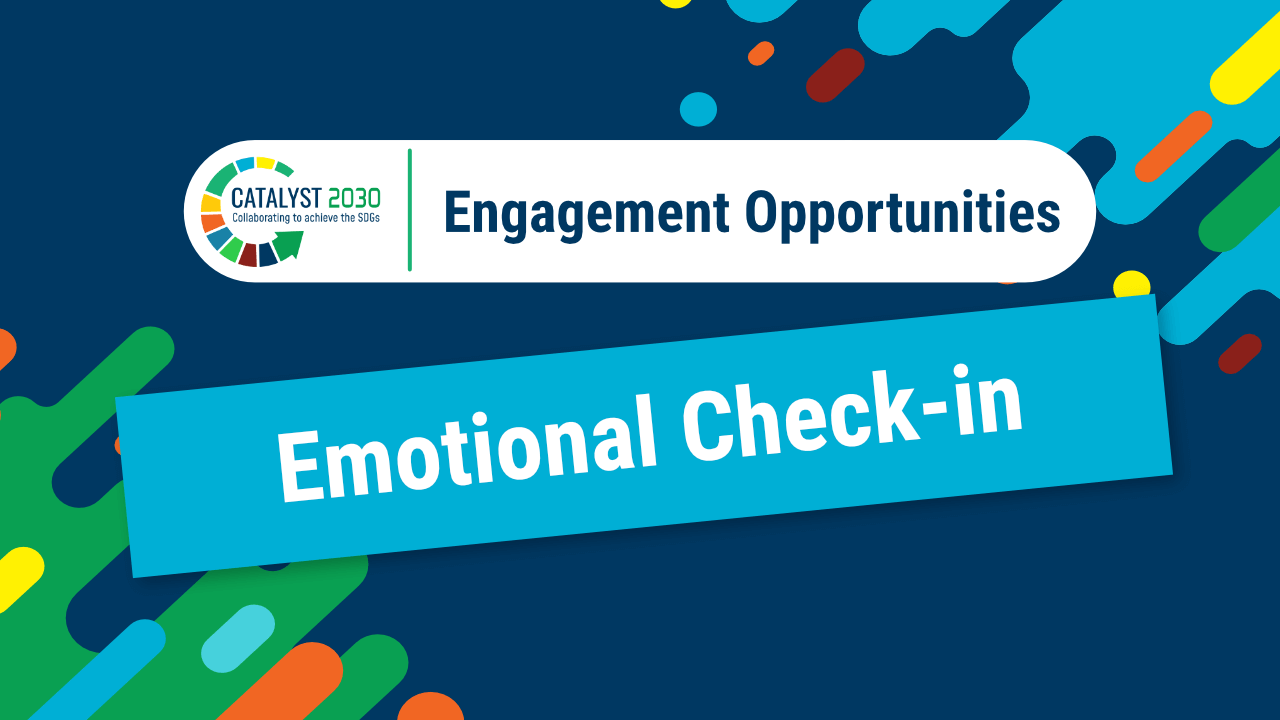 CATALYST 2030
Collaborating to achieve the SDGs

Engagement Opportunities

Emotional Check-in